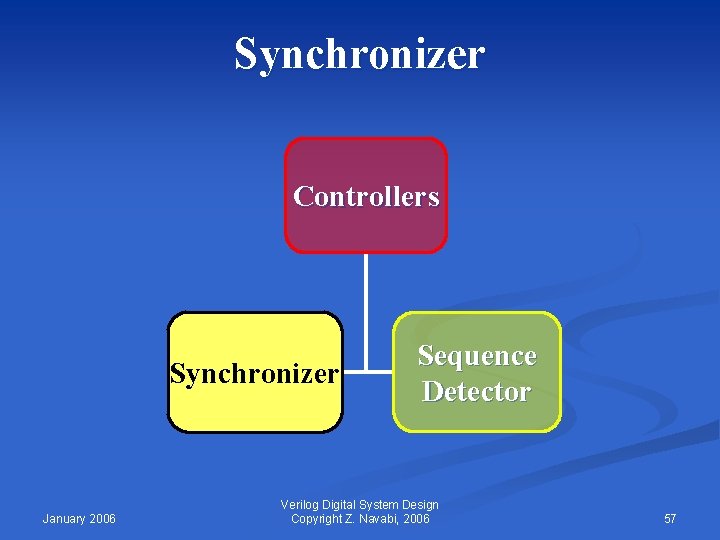 Synchronizer

Controllers

Synchronizer

Sequence Detector

January 2006

Verilog Digital System Design
Copyright Z. Navabi, 2006

57